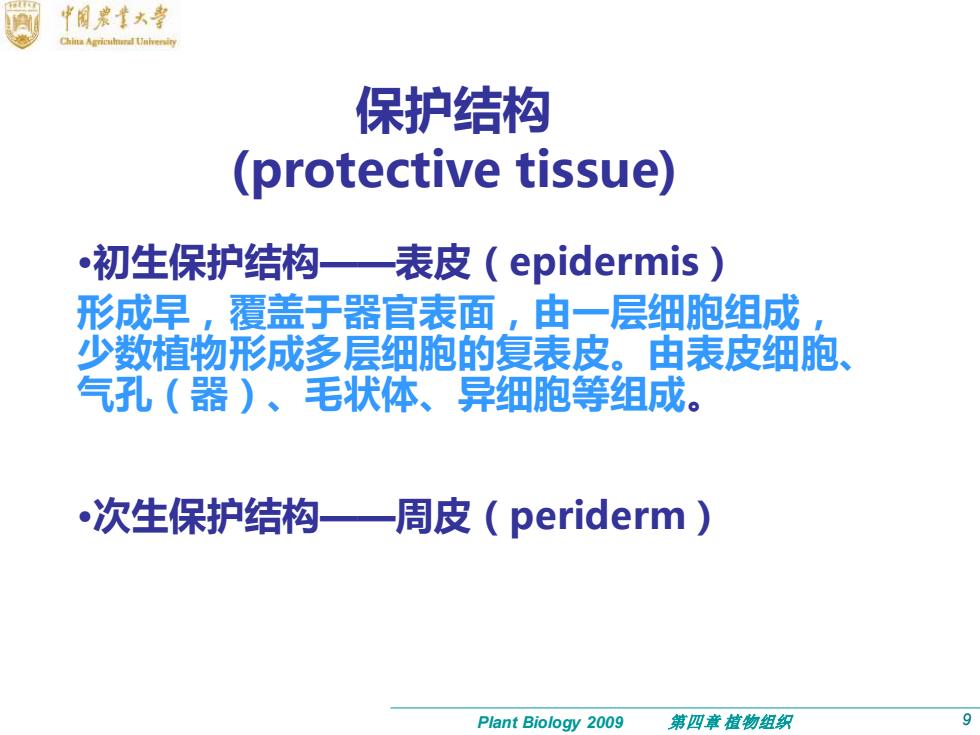 中国农业大学
China Agricultural University

保护结构
(protective tissue)

•初生保护结构——表皮（epidermis）
形成早，覆盖于器官表面，由一层细胞组成，少数植物形成多层细胞的复表皮。由表皮细胞、气孔（器）、毛状体、异细胞等组成。

•次生保护结构——周皮（periderm）

Plant Biology 2009 第四章 植物组织 9